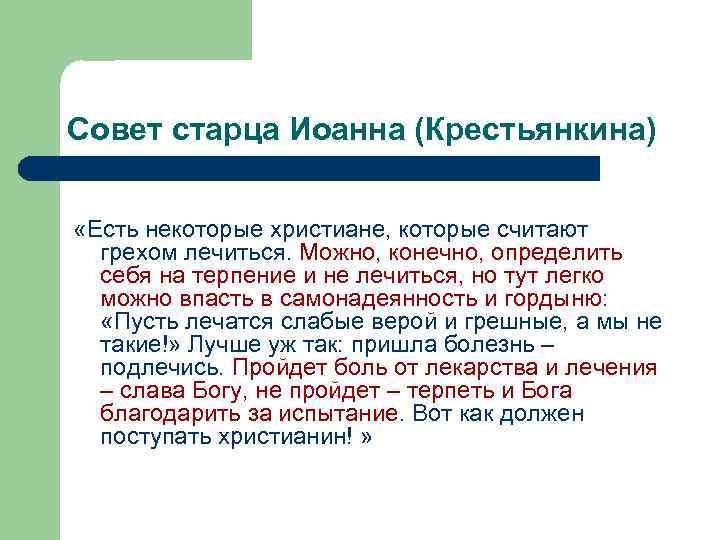 Совет старца Иоанна (Крестьянкина)

«Есть некоторые христиане, которые считают грехом лечиться. Можно, конечно, определить себя на терпение и не лечиться, но тут легко можно впасть в самонадеянность и гордыню: «Пусть лечатся слабые верой и грешные, а мы не такие!» Лучше уж так: пришла болезнь – подлечись. Пройдет боль от лекарства и лечения – слава Богу, не пройдет – терпеть и Бога благодарить за испытание. Вот как должен поступать христианин! »